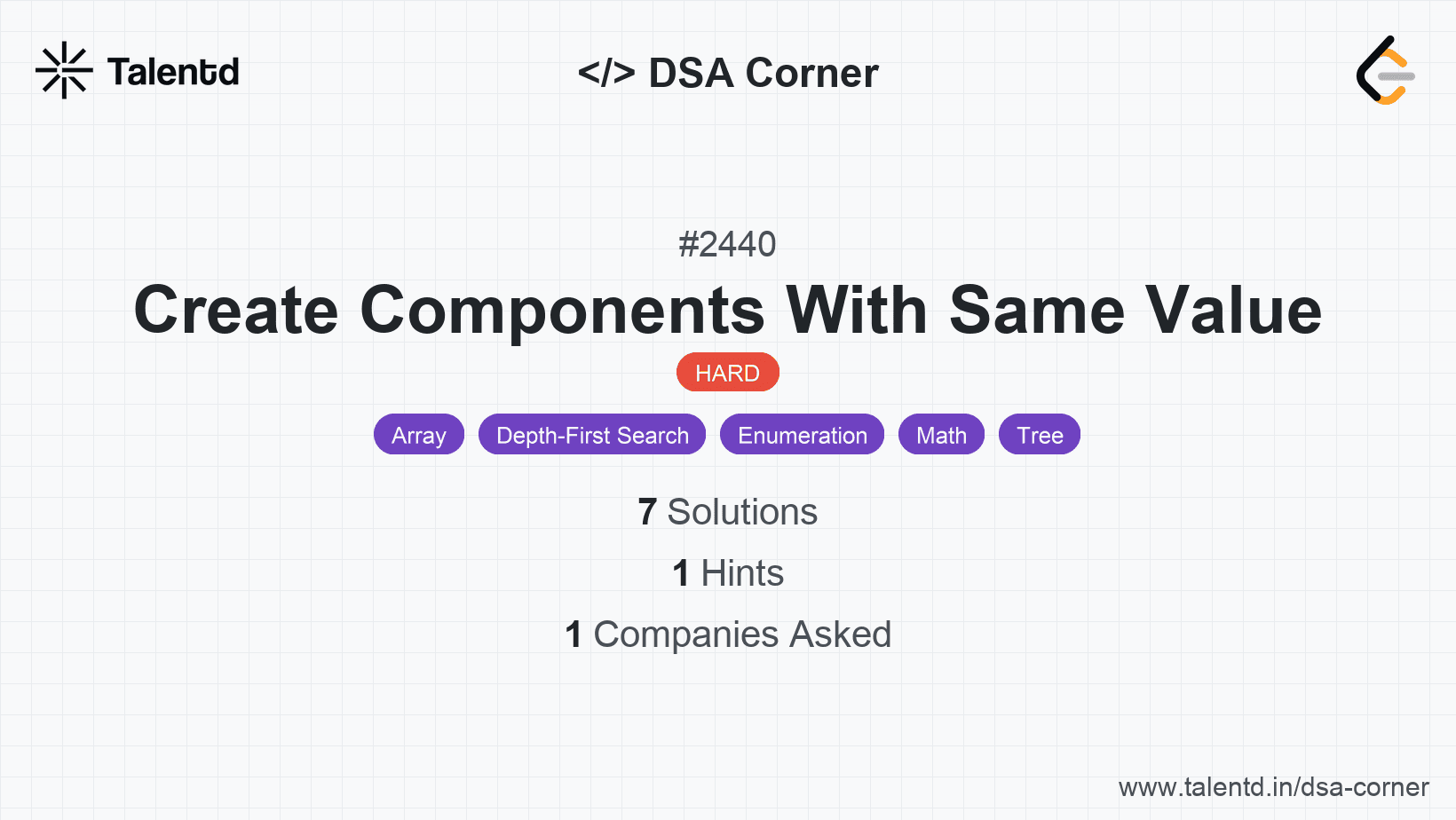 Talentd

</> DSA Corner

#2440

Create Components With Same Value

HARD

Array Depth-First Search Enumeration Math Tree

7 Solutions

1 Hints

1 Companies Asked

www.talentd.in/dsa-corner